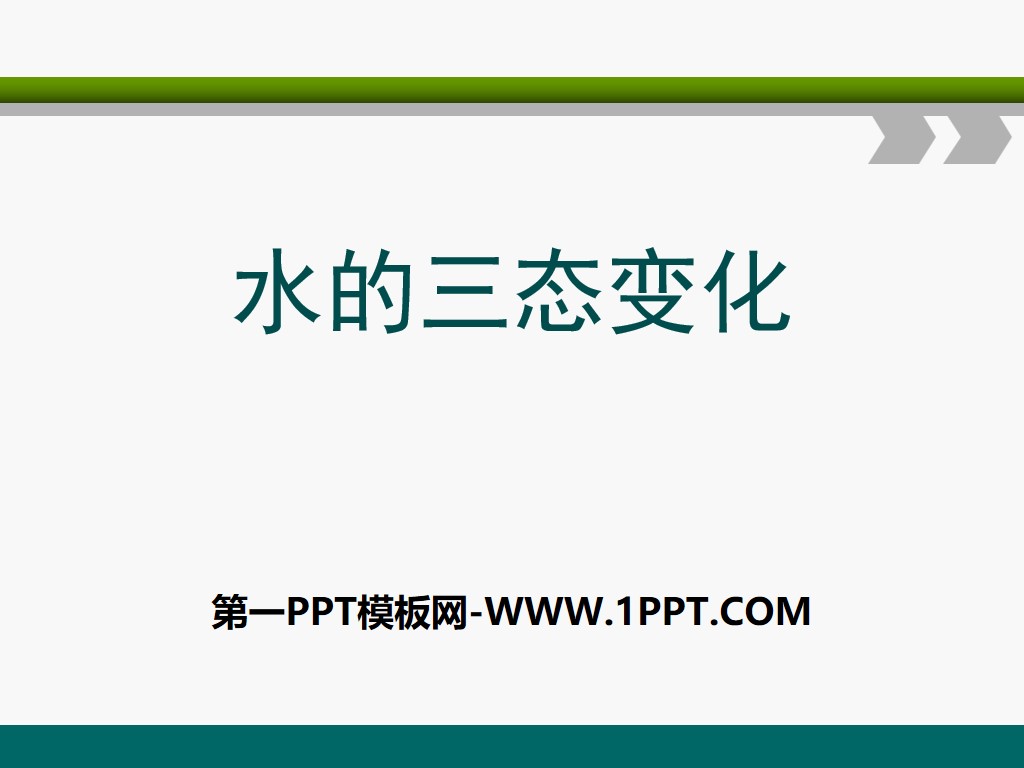 水的三态变化

第一PPT模板网-WWW.1PPT.COM